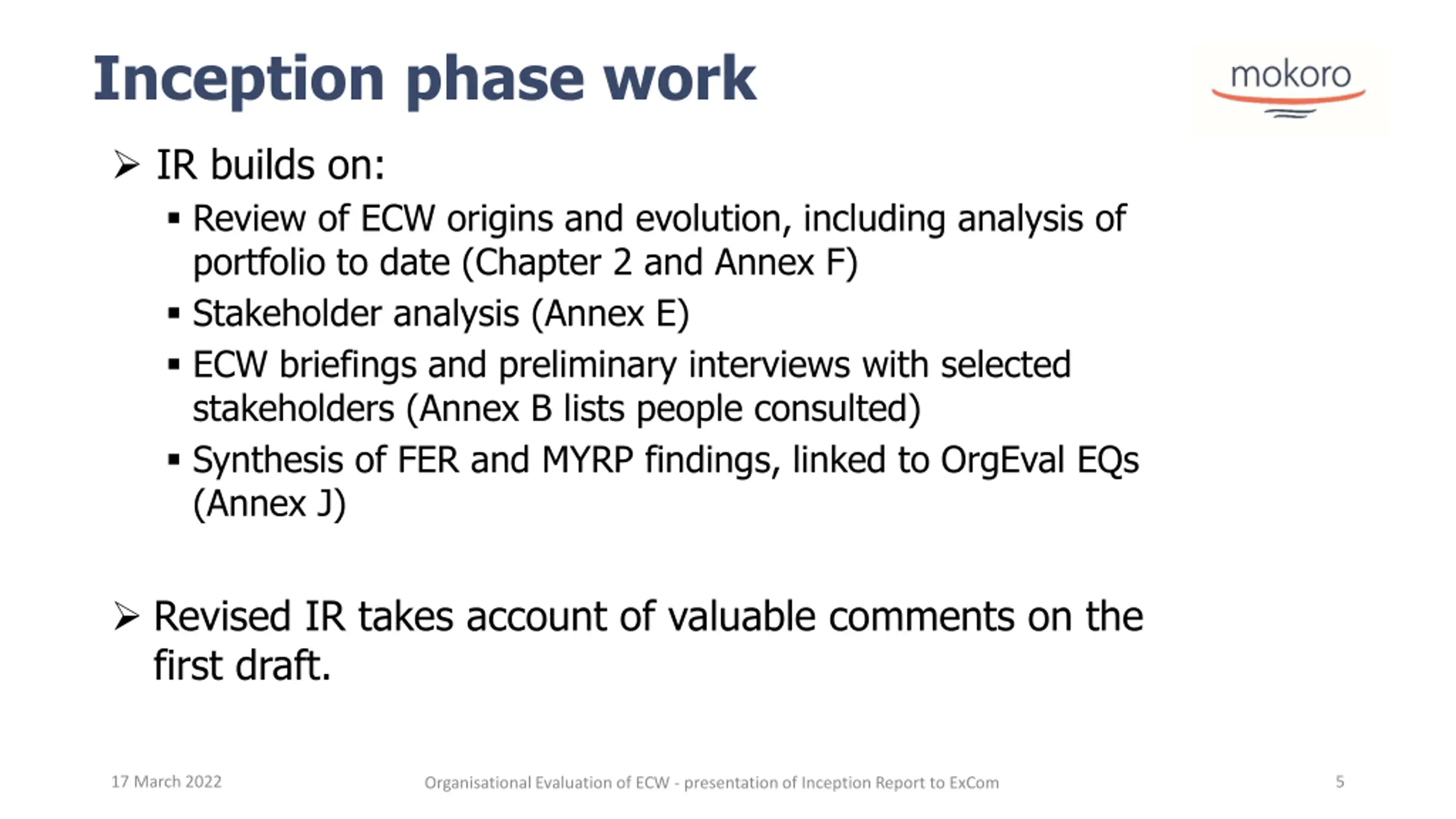 Inception phase work

mokoro

➢ IR builds on:

▪ Review of ECW origins and evolution, including analysis of portfolio to date (Chapter 2 and Annex F)

▪ Stakeholder analysis (Annex E)

▪ ECW briefings and preliminary interviews with selected stakeholders (Annex B lists people consulted)

▪ Synthesis of FER and MYRP findings, linked to OrgEval EQs (Annex J)

➢ Revised IR takes account of valuable comments on the first draft.

17 March 2022

Organisational Evaluation of ECW - presentation of Inception Report to ExCom

5